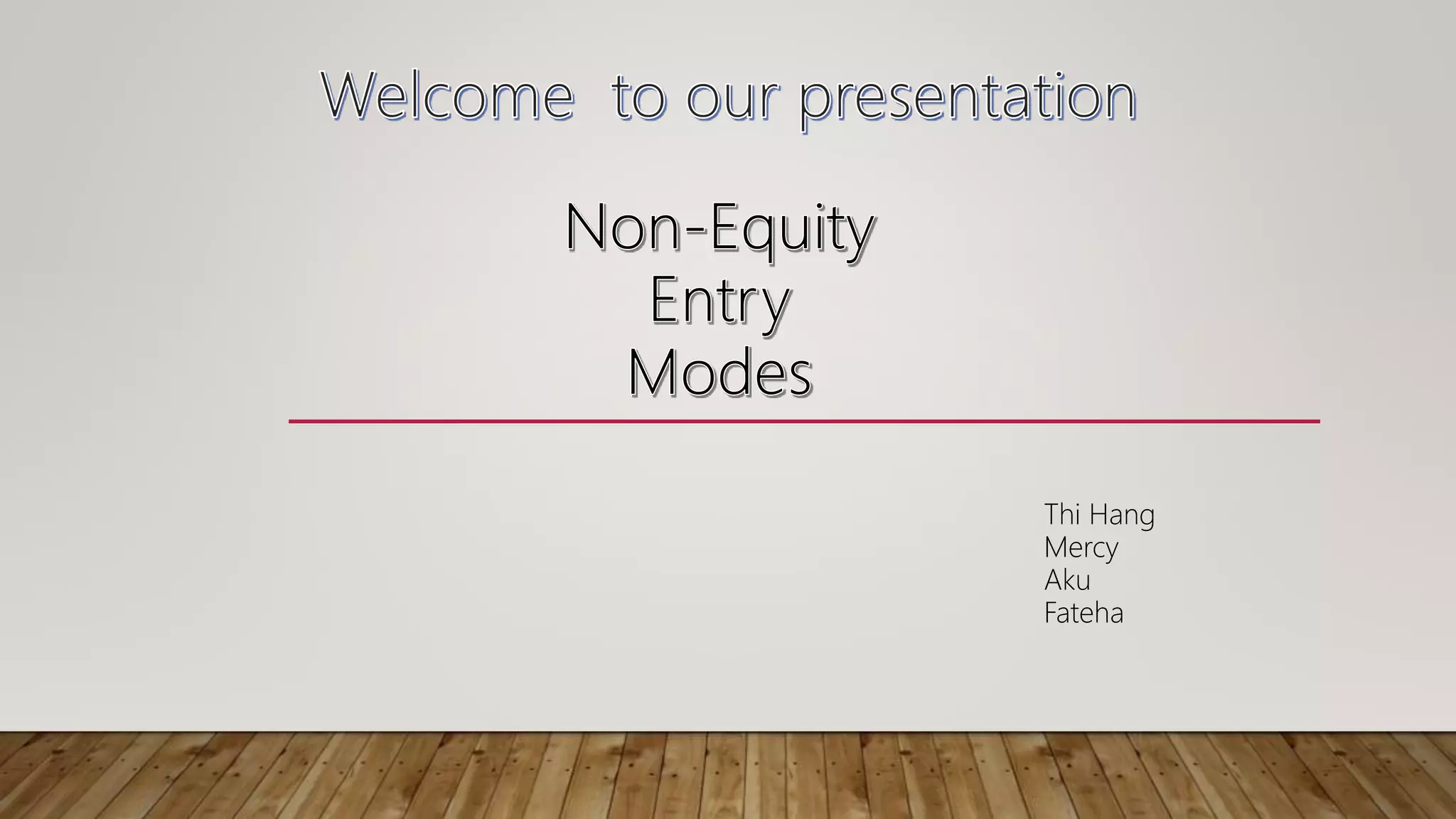 Welcome  to our presentation

Non-Equity
Entry
Modes

Thi Hang
Mercy
Aku
Fateha